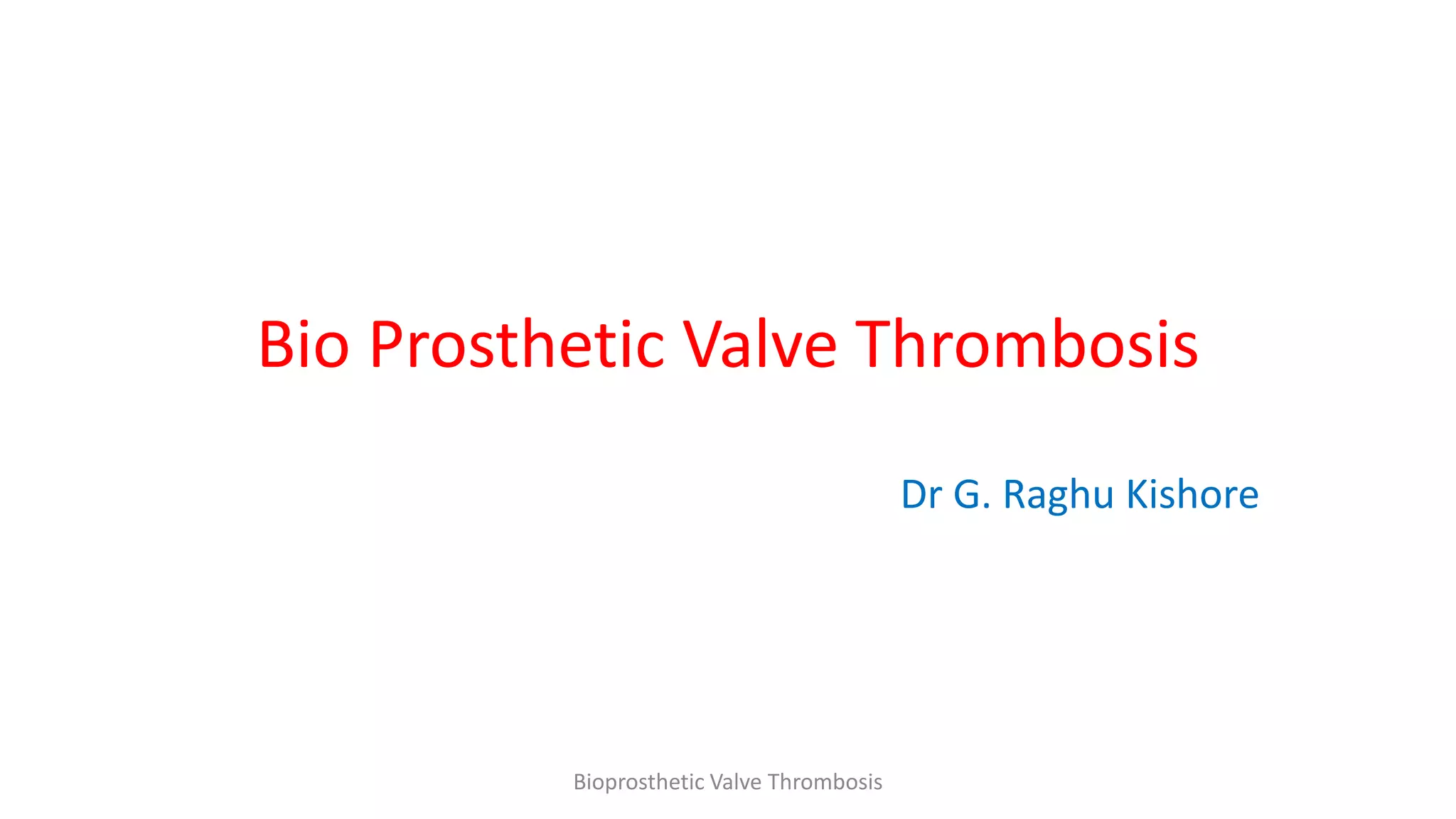 Bio Prosthetic Valve Thrombosis

Dr G. Raghu Kishore

Bioprosthetic Valve Thrombosis